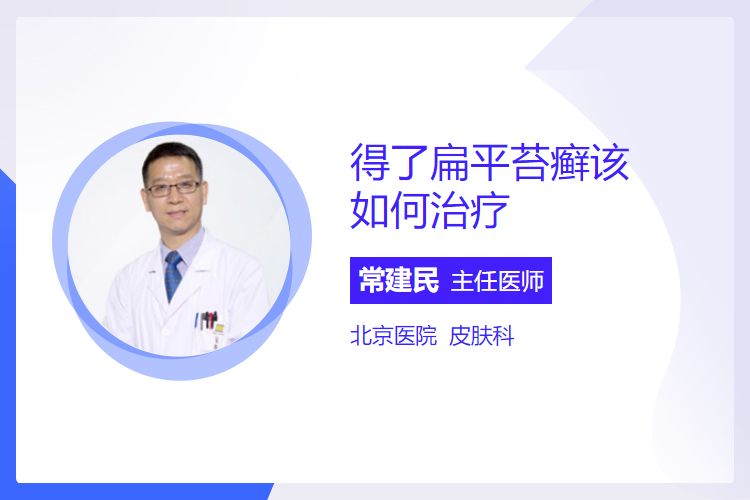 得了扁平苔癣该如何治疗

常建民 主任医师

北京医院 皮肤科